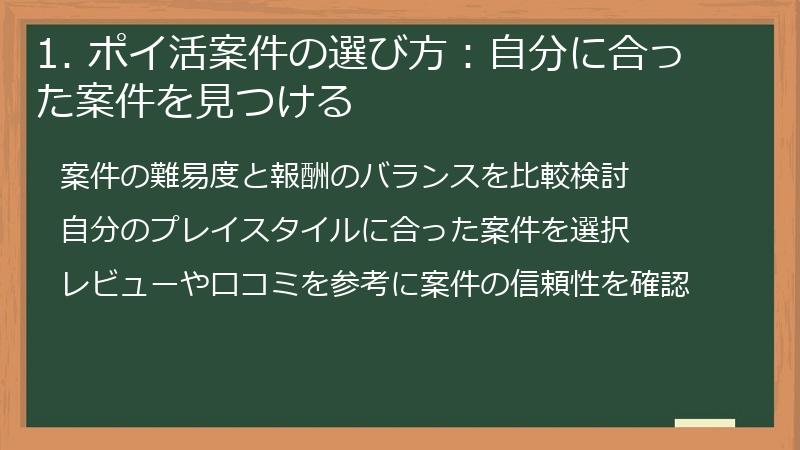 1. ポイ活案件の選び方：自分に合った案件を見つける

案件の難易度と報酬のバランスを比較検討

自分のプレイスタイルに合った案件を選択

レビューや口コミを参考に案件の信頼性を確認